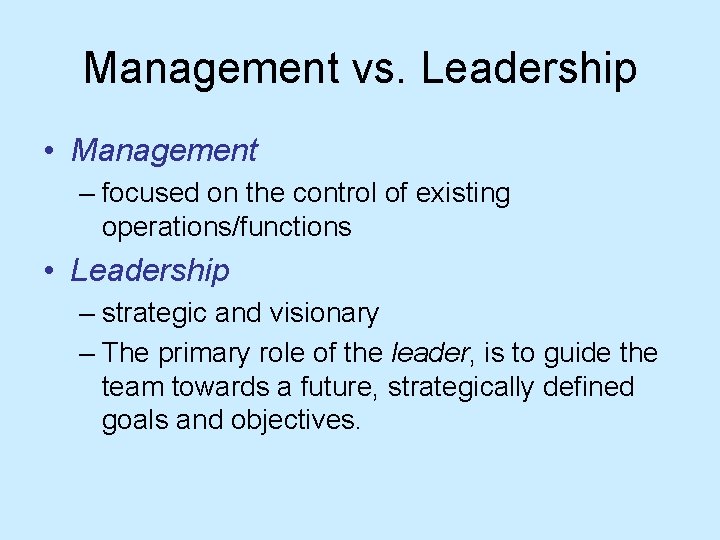 Management vs. Leadership

• Management
– focused on the control of existing operations/functions

• Leadership
– strategic and visionary
– The primary role of the leader, is to guide the team towards a future, strategically defined goals and objectives.